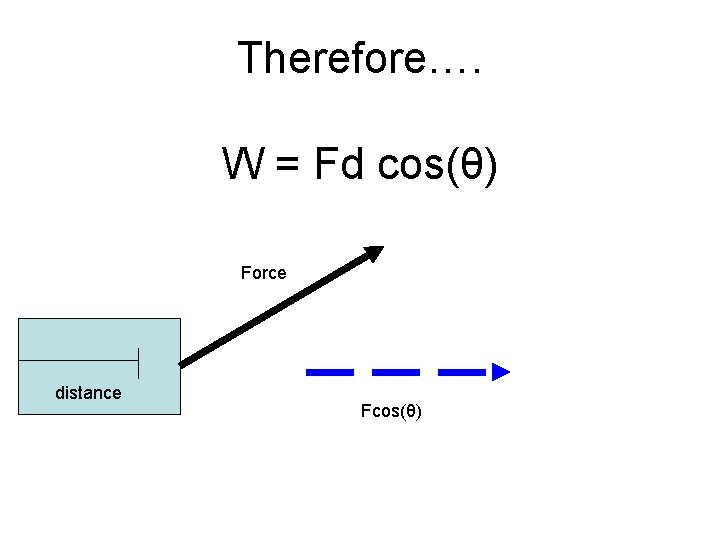 Therefore….

$W = Fd \cos(\theta)$

Force

distance

$F\cos(\theta)$